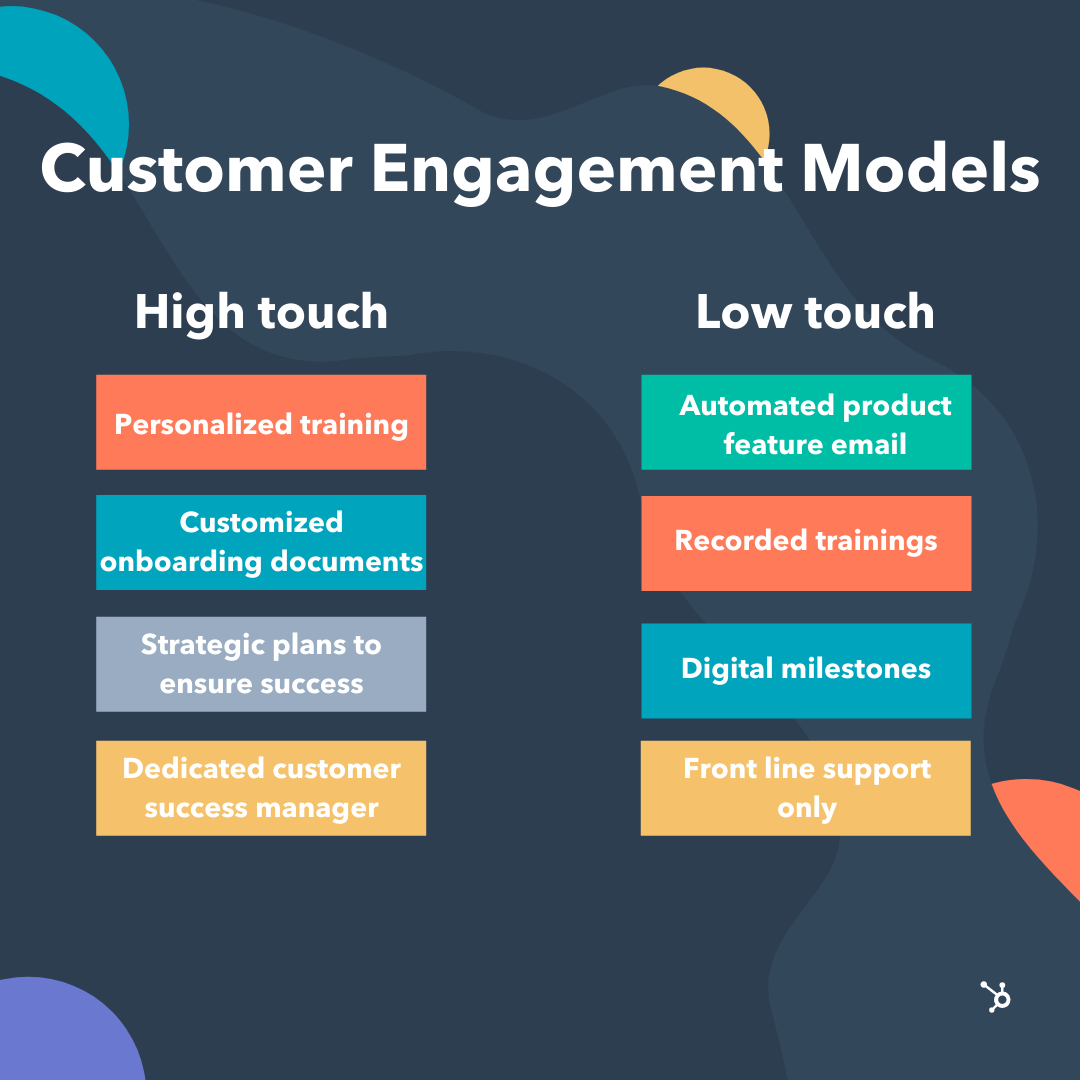 Customer Engagement Models

High touch

Personalized training

Customized onboarding documents

Strategic plans to ensure success

Dedicated customer success manager

Low touch

Automated product feature email

Recorded trainings

Digital milestones

Front line support only